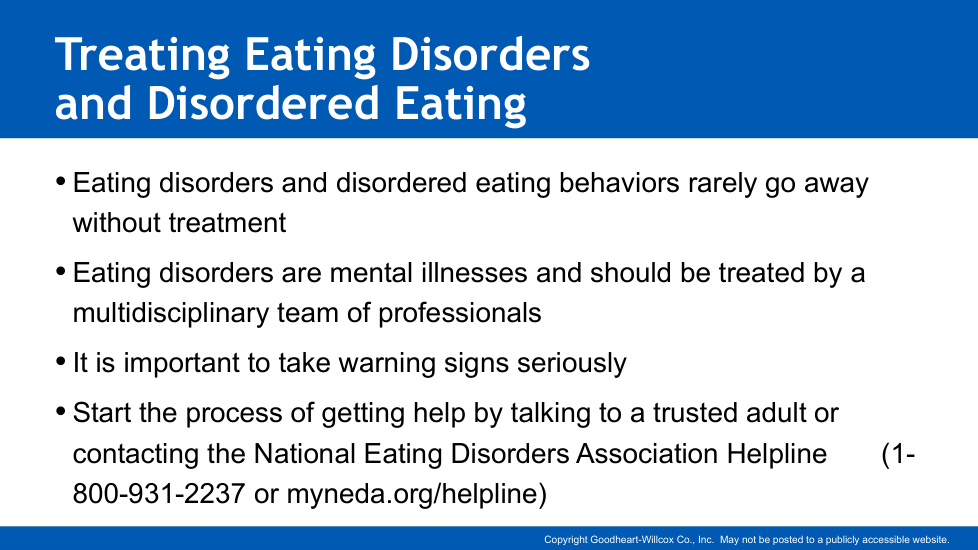 Treating Eating Disorders and Disordered Eating

• Eating disorders and disordered eating behaviors rarely go away without treatment

• Eating disorders are mental illnesses and should be treated by a multidisciplinary team of professionals

• It is important to take warning signs seriously

• Start the process of getting help by talking to a trusted adult or contacting the National Eating Disorders Association Helpline (1-800-931-2237 or myneda.org/helpline)

Copyright Goodheart-Willcox Co., Inc. May not be posted to a publicly accessible website.